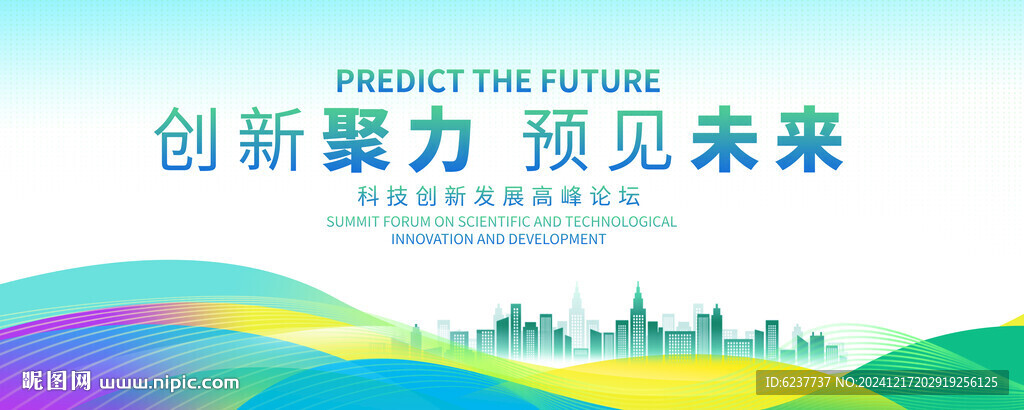 PREDICT THE FUTURE

创新聚力 预见未来

科技创新发展高峰论坛

SUMMIT FORUM ON SCIENTIFIC AND TECHNOLOGICAL INNOVATION AND DEVELOPMENT

昵图网 www.nipic.com

ID:6237737 NO:20241217202919256125